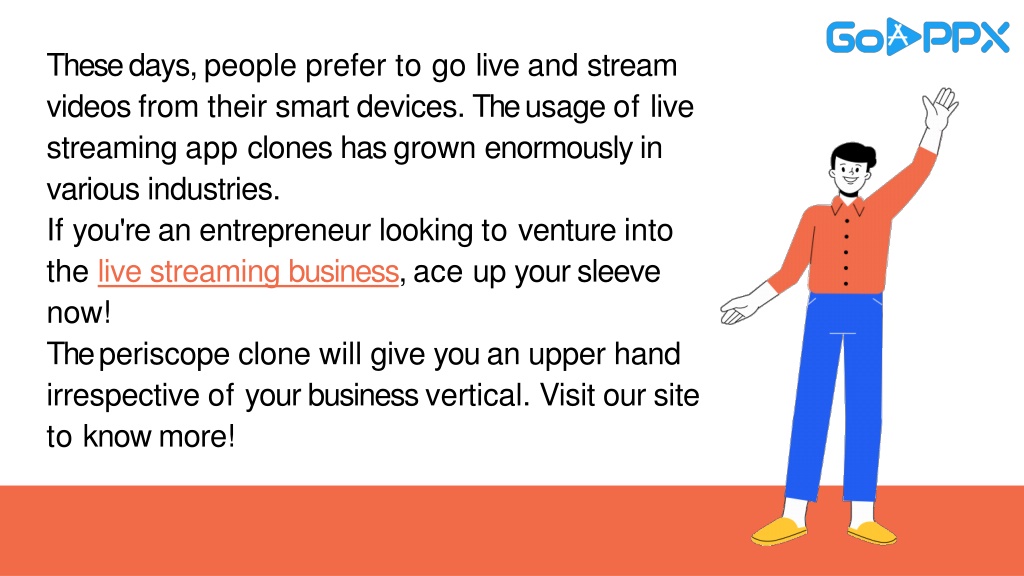 GoAPPX

These days, people prefer to go live and stream videos from their smart devices. The usage of live streaming app clones has grown enormously in various industries.
If you're an entrepreneur looking to venture into the live streaming business, ace up your sleeve now!
The periscope clone will give you an upper hand irrespective of your business vertical. Visit our site to know more!